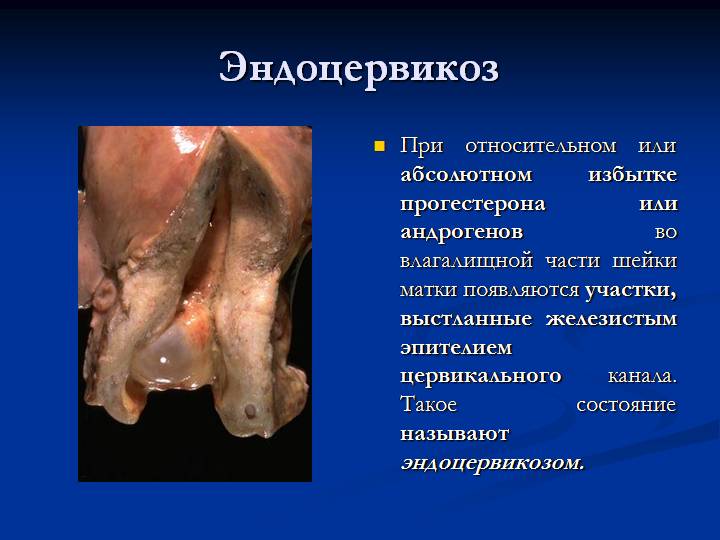 Эндоцервикоз

При относительном или абсолютном избытке прогестерона или андрогенов во влагалищной части шейки матки появляются участки, выстланные железистым эпителием цервикального канала. Такое состояние называют эндоцервикозом.